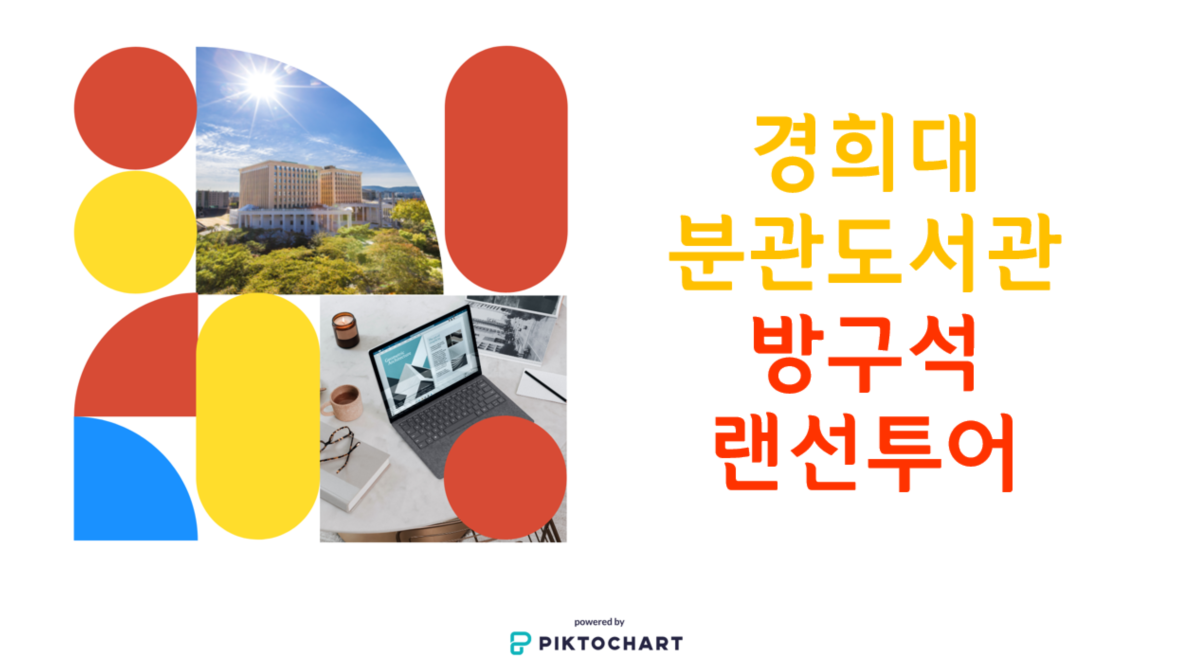 경희대
분관도서관
방구석
랜선투어

powered by
PIKTOCHART